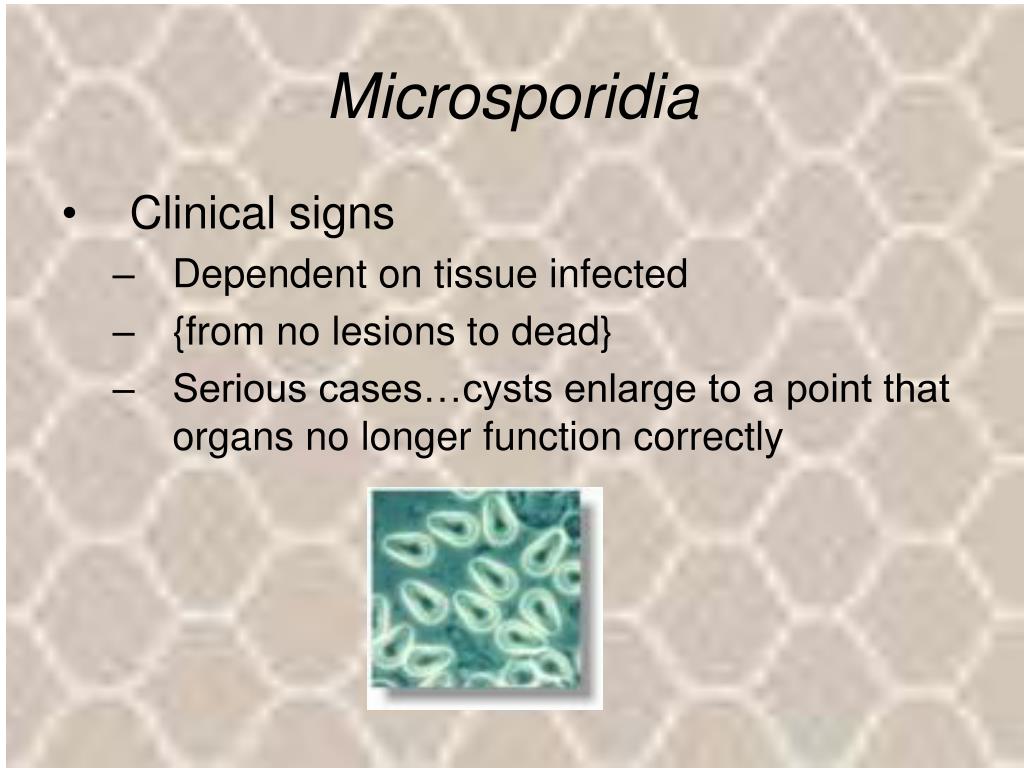 Microsporidia

• Clinical signs
– Dependent on tissue infected
– {from no lesions to dead}
– Serious cases…cysts enlarge to a point that organs no longer function correctly